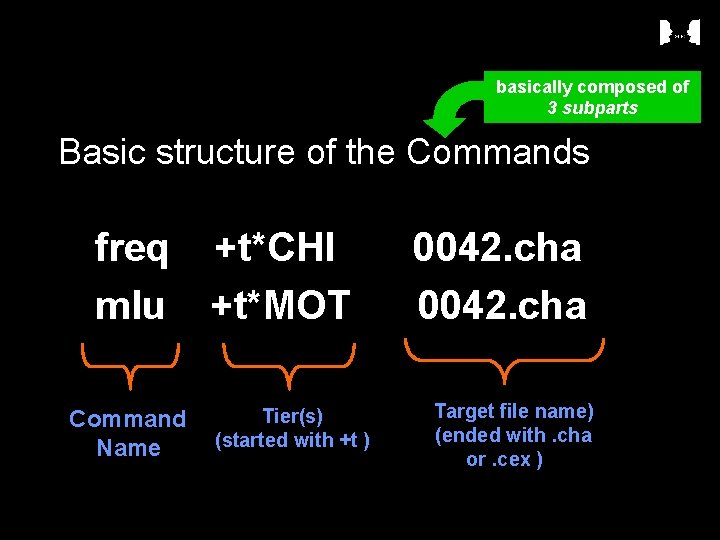 basically composed of
3 subparts

Basic structure of the Commands

freq +t*CHI 0042.cha
mlu +t*MOT 0042.cha

Command Name

Tier(s)
(started with +t )

Target file name)
(ended with .cha or .cex )